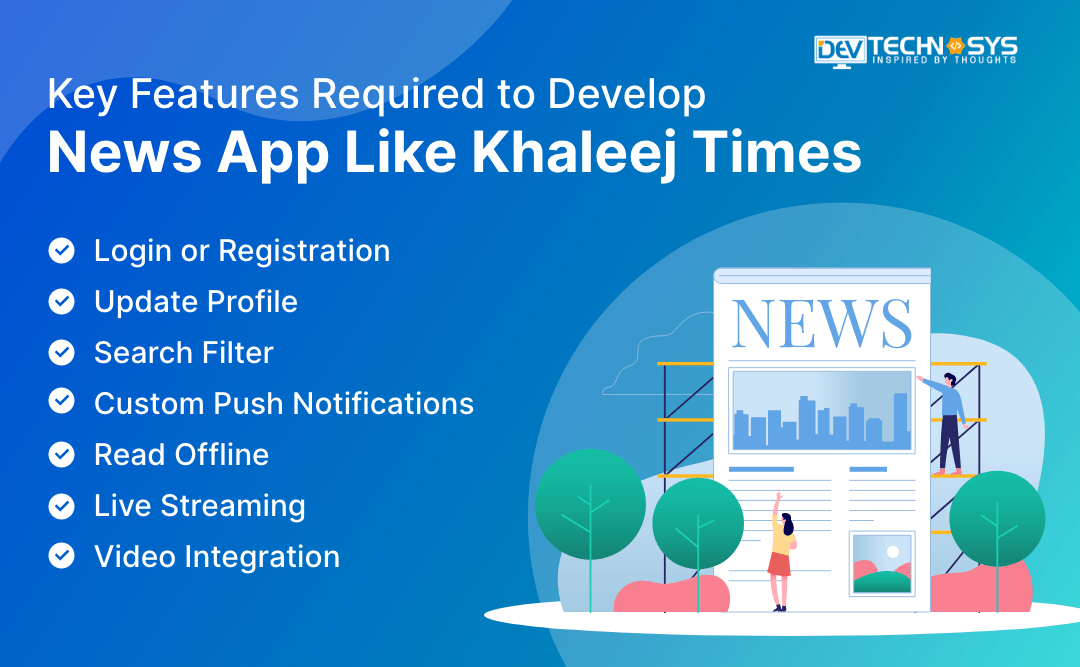 DEV TECHNOSYS
INSPIRED BY THOUGHTS

Key Features Required to Develop
News App Like Khaleej Times

Login or Registration
Update Profile
Search Filter
Custom Push Notifications
Read Offline
Live Streaming
Video Integration

NEWS